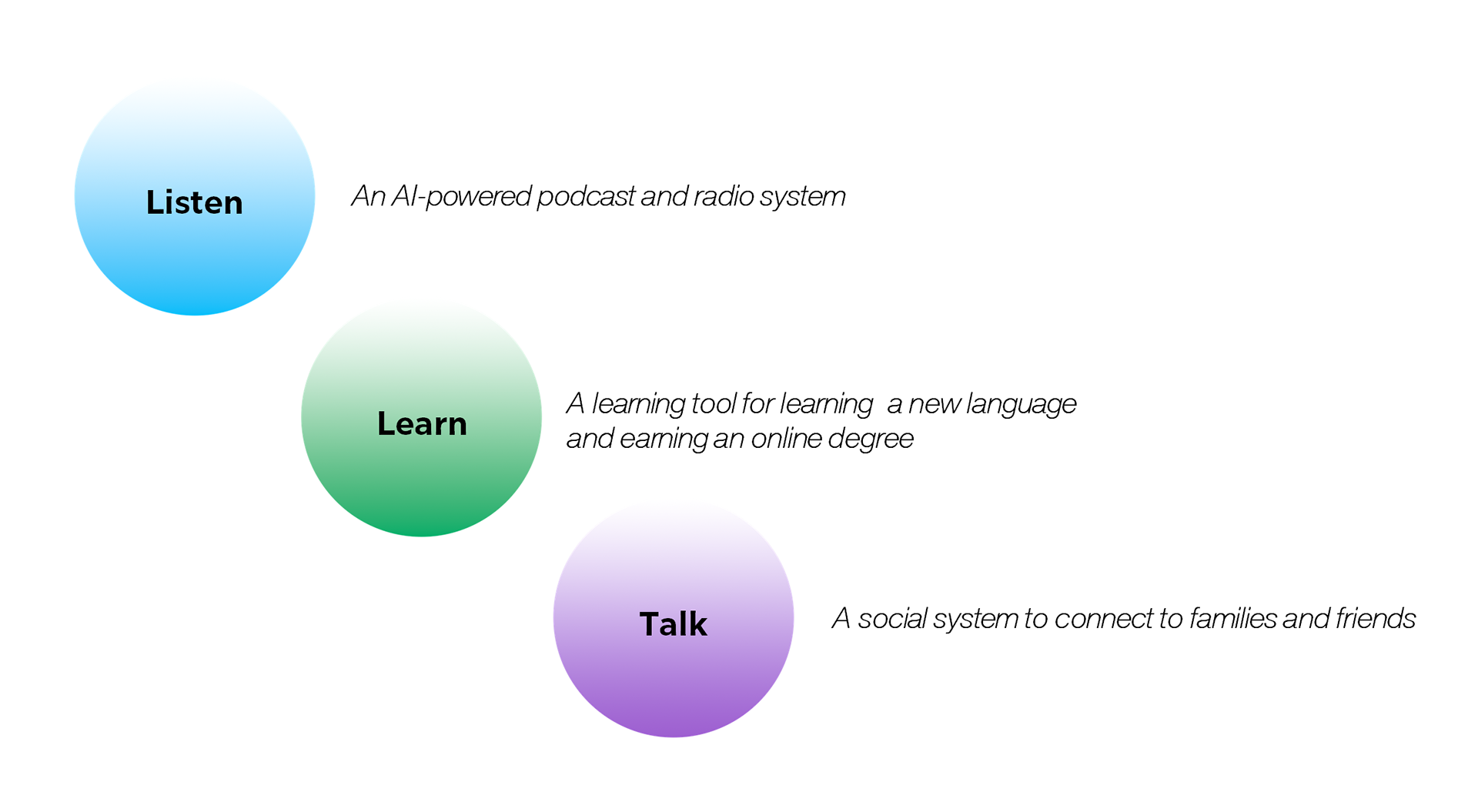 Listen

An AI-powered podcast and radio system

Learn

A learning tool for learning a new language and earning an online degree

Talk

A social system to connect to families and friends